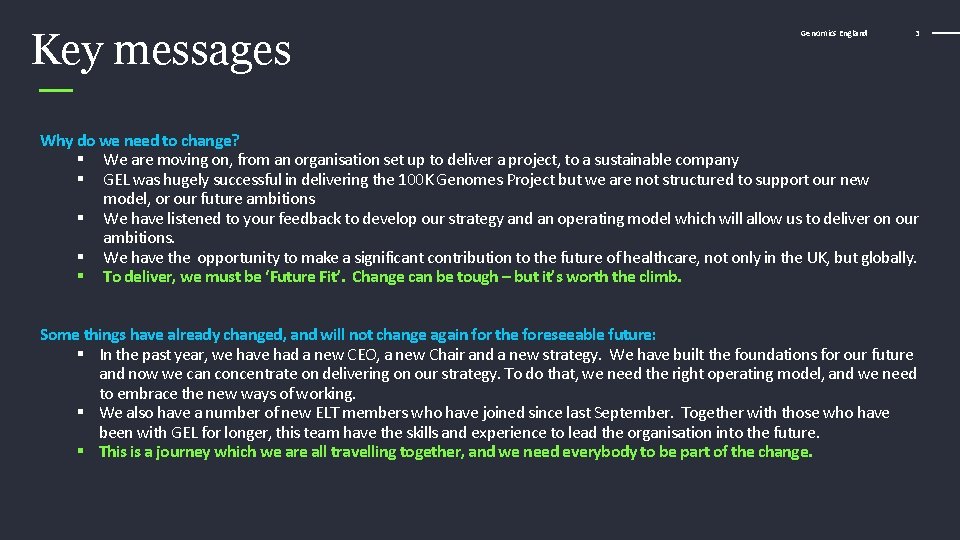 Key messages

Genomics England

3

Why do we need to change?
▪ We are moving on, from an organisation set up to deliver a project, to a sustainable company
▪ GEL was hugely successful in delivering the 100K Genomes Project but we are not structured to support our new model, or our future ambitions
▪ We have listened to your feedback to develop our strategy and an operating model which will allow us to deliver on our ambitions.
▪ We have the opportunity to make a significant contribution to the future of healthcare, not only in the UK, but globally.
▪ To deliver, we must be 'Future Fit'. Change can be tough – but it's worth the climb.

Some things have already changed, and will not change again for the foreseeable future:
▪ In the past year, we have had a new CEO, a new Chair and a new strategy. We have built the foundations for our future and now we can concentrate on delivering on our strategy. To do that, we need the right operating model, and we need to embrace the new ways of working.
▪ We also have a number of new ELT members who have joined since last September. Together with those who have been with GEL for longer, this team have the skills and experience to lead the organisation into the future.
▪ This is a journey which we are all travelling together, and we need everybody to be part of the change.